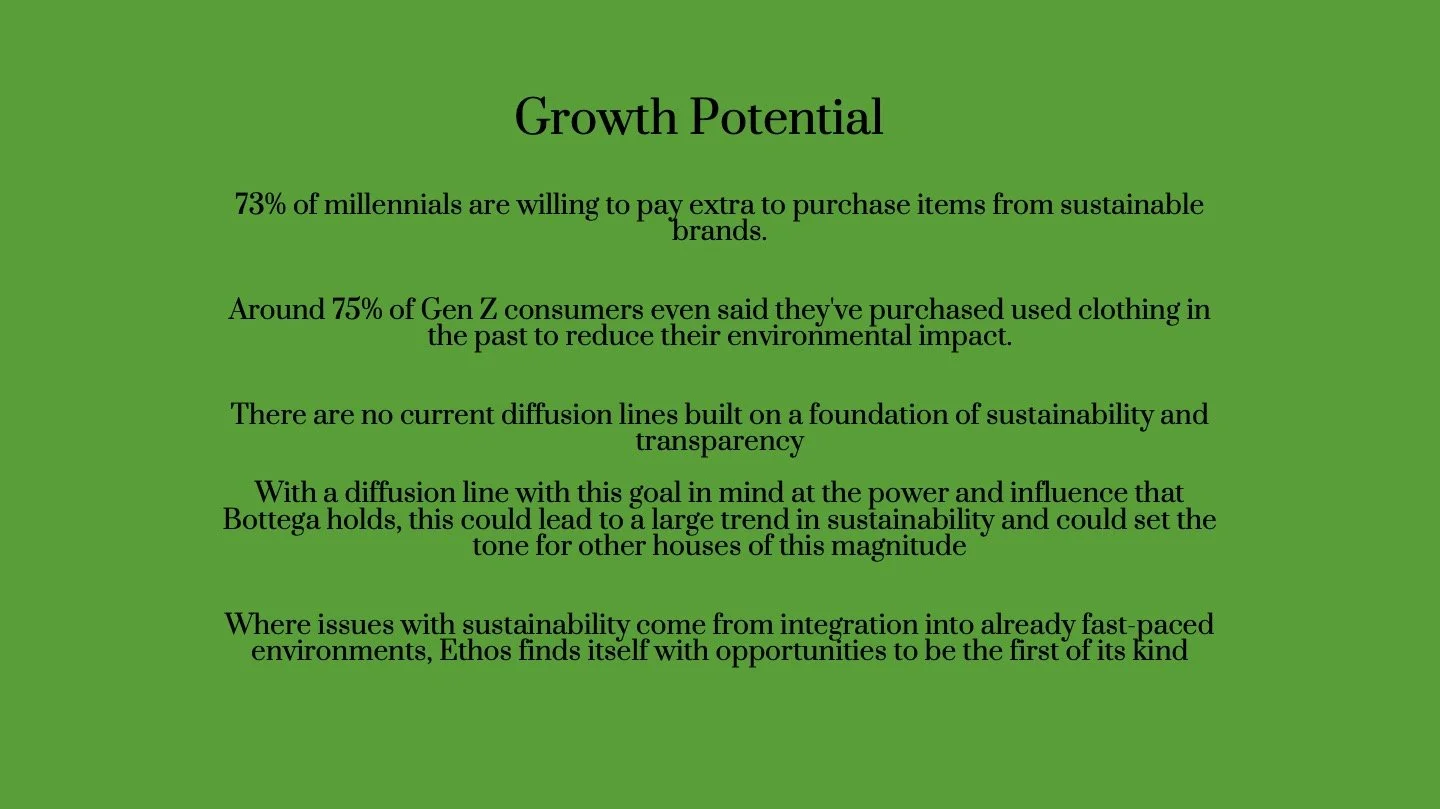 Growth Potential

73% of millennials are willing to pay extra to purchase items from sustainable brands.

Around 75% of Gen Z consumers even said they've purchased used clothing in the past to reduce their environmental impact.

There are no current diffusion lines built on a foundation of sustainability and transparency

With a diffusion line with this goal in mind at the power and influence that Bottega holds, this could lead to a large trend in sustainability and could set the tone for other houses of this magnitude

Where issues with sustainability come from integration into already fast-paced environments, Ethos finds itself with opportunities to be the first of its kind